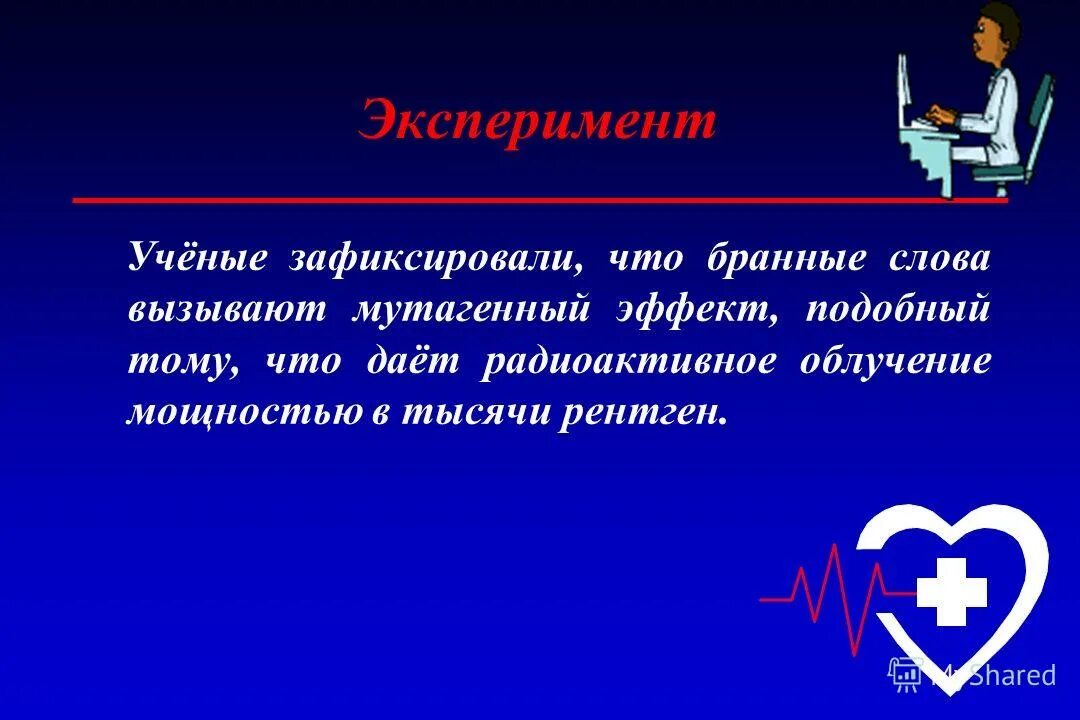 Эксперимент

Учёные зафиксировали, что бранные слова вызывают мутагенный эффект, подобный тому, что даёт радиоактивное облучение мощностью в тысячи рентген.

MyShared